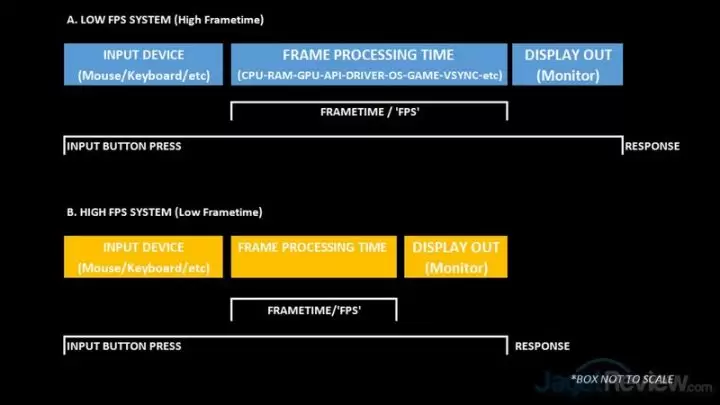 A. LOW FPS SYSTEM (High Frametime)

INPUT DEVICE (Mouse/Keyboard/etc)

FRAME PROCESSING TIME (CPU-RAM-GPU-API-DRIVER-OS-GAME-VSYNC-etc)

DISPLAY OUT (Monitor)

FRAMETIME / 'FPS'

INPUT BUTTON PRESS

RESPONSE

B. HIGH FPS SYSTEM (Low Frametime)

INPUT DEVICE (Mouse/Keyboard/etc)

FRAME PROCESSING TIME

DISPLAY OUT (Monitor)

FRAMETIME/'FPS'

INPUT BUTTON PRESS

RESPONSE

*BOX NOT TO SCALE

JagatReview.com